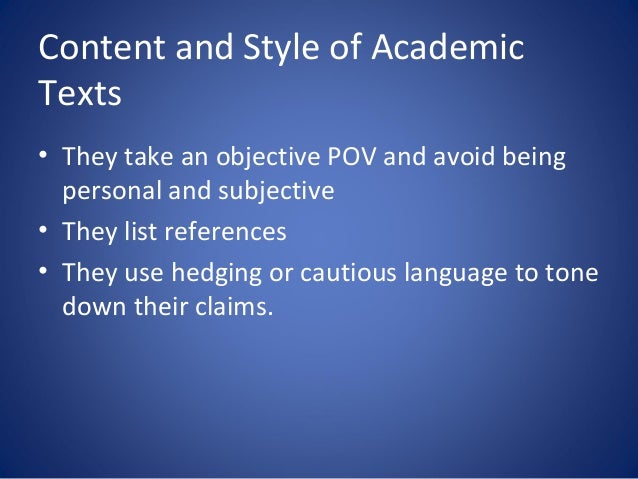 Content and Style of Academic Texts

• They take an objective POV and avoid being personal and subjective
• They list references
• They use hedging or cautious language to tone down their claims.